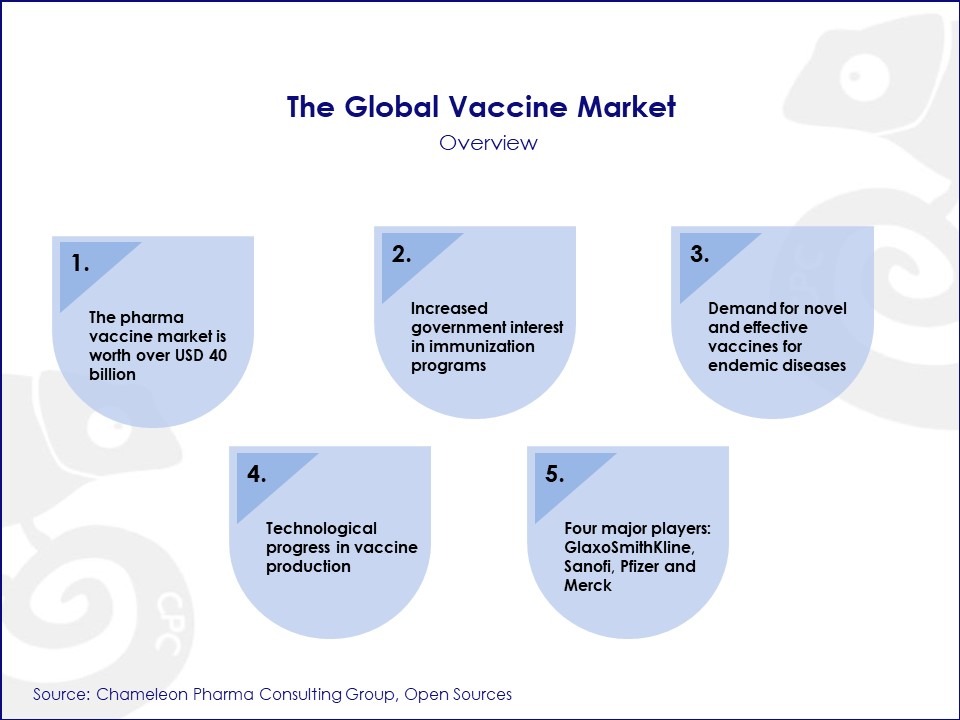 The Global Vaccine Market
Overview

1.
The pharma vaccine market is worth over USD 40 billion

2.
Increased government interest in immunization programs

3.
Demand for novel and effective vaccines for endemic diseases

4.
Technological progress in vaccine production

5.
Four major players: GlaxoSmithKline, Sanofi, Pfizer and Merck

CPC

CPC

Source: Chameleon Pharma Consulting Group, Open Sources